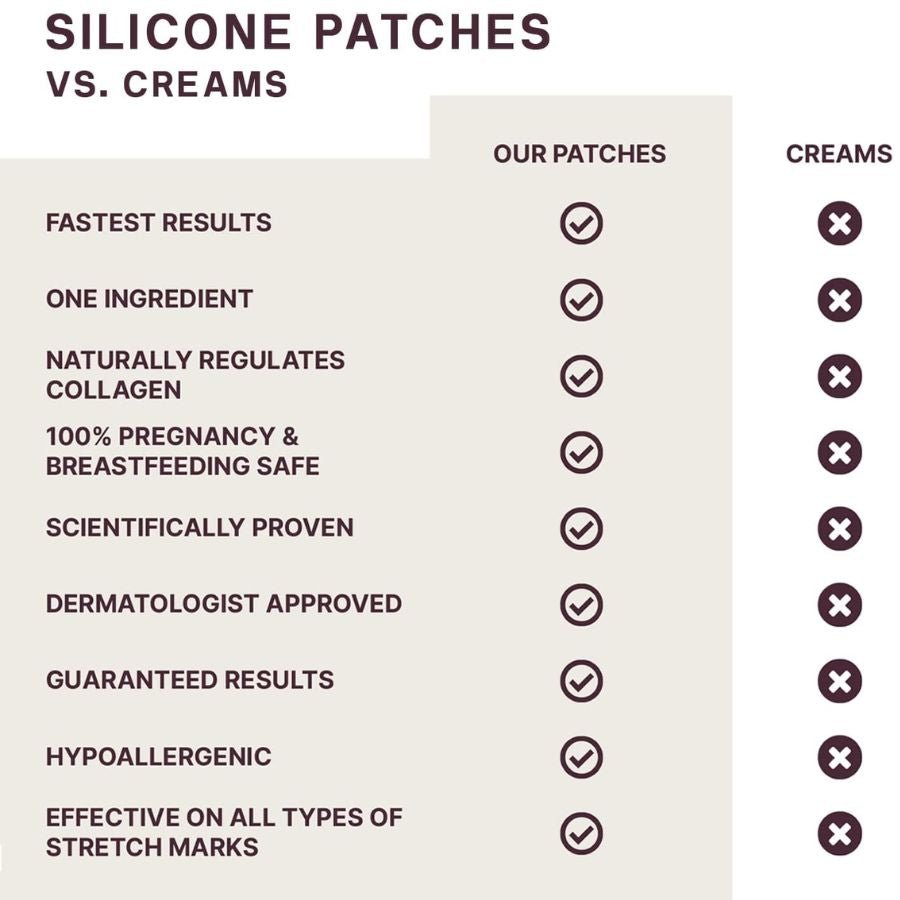 SILICONE PATCHES
VS. CREAMS

| | OUR PATCHES | CREAMS |
|---|---|---|
| FASTEST RESULTS | ✓ | ✗ |
| ONE INGREDIENT | ✓ | ✗ |
| NATURALLY REGULATES COLLAGEN | ✓ | ✗ |
| 100% PREGNANCY & BREASTFEEDING SAFE | ✓ | ✗ |
| SCIENTIFICALLY PROVEN | ✓ | ✗ |
| DERMATOLOGIST APPROVED | ✓ | ✗ |
| GUARANTEED RESULTS | ✓ | ✗ |
| HYPOALLERGENIC | ✓ | ✗ |
| EFFECTIVE ON ALL TYPES OF STRETCH MARKS | ✓ | ✗ |